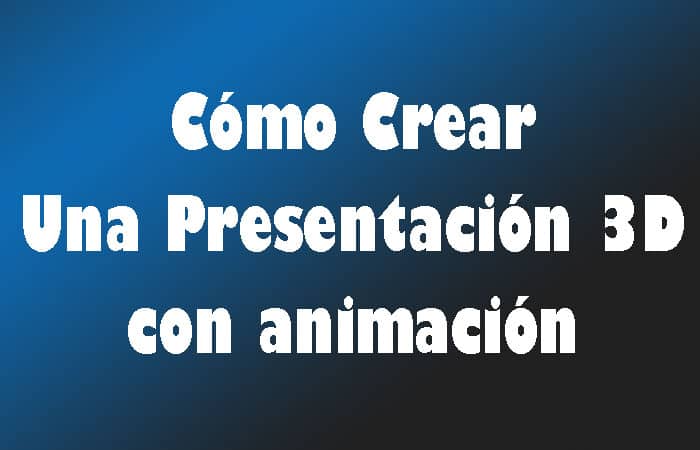 Cómo Crear
Una Presentación 3D
con animación